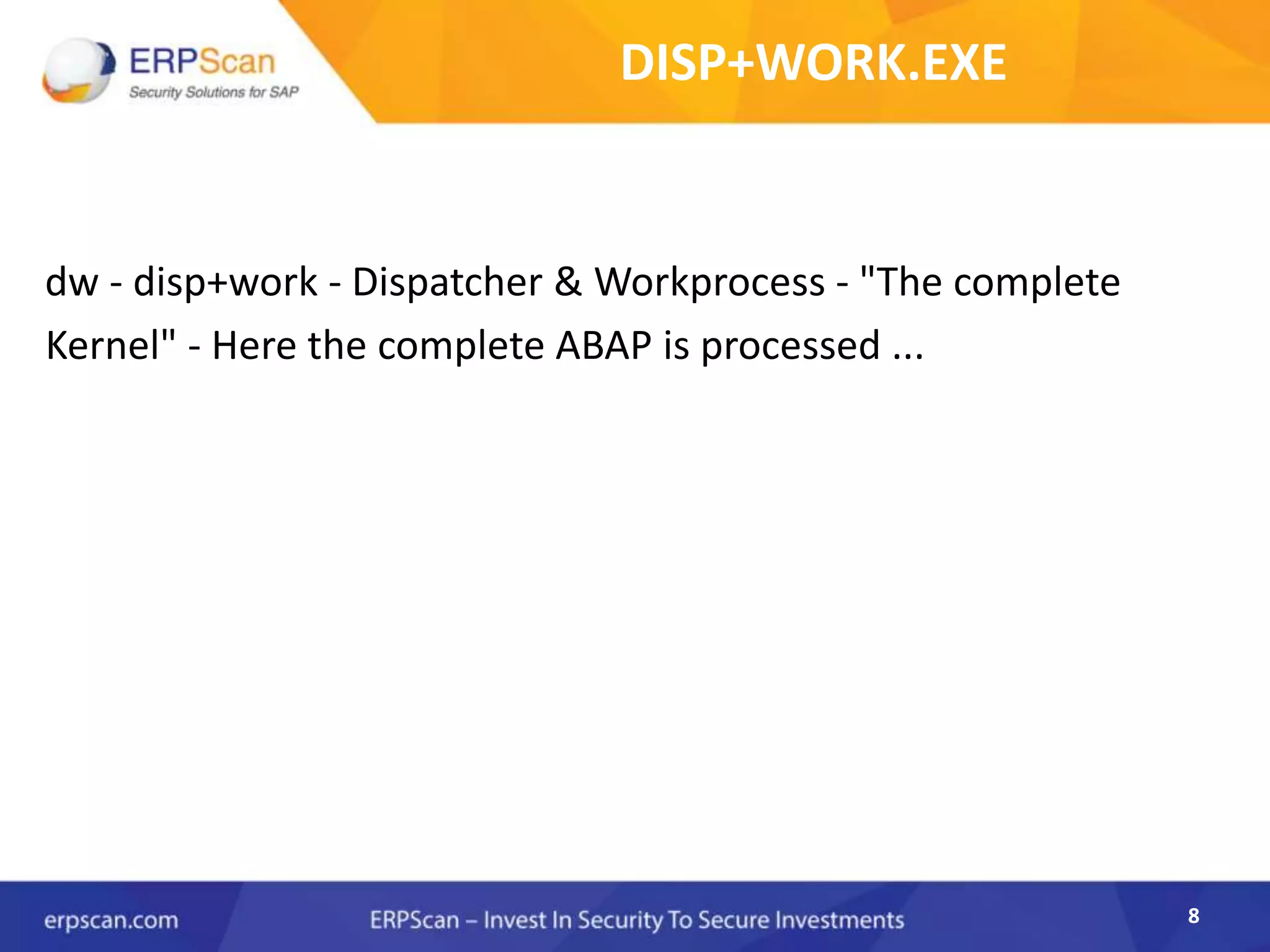 ERPScan
Security Solutions for SAP

DISP+WORK.EXE

dw - disp+work - Dispatcher & Workprocess - "The complete Kernel" - Here the complete ABAP is processed ...

erpscan.com

ERPScan – Invest In Security To Secure Investments

8